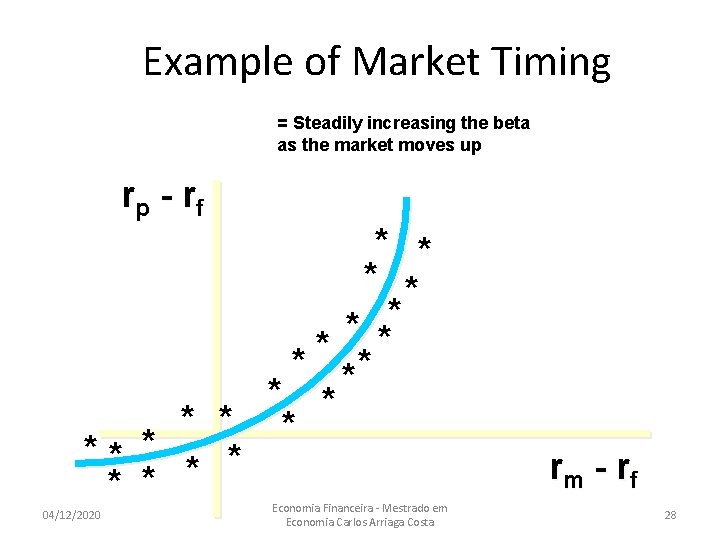 Example of Market Timing

= Steadily increasing the beta as the market moves up

$r_p - r_f$

$r_m - r_f$

04/12/2020

Economia Financeira - Mestrado em Economia Carlos Arriaga Costa

28